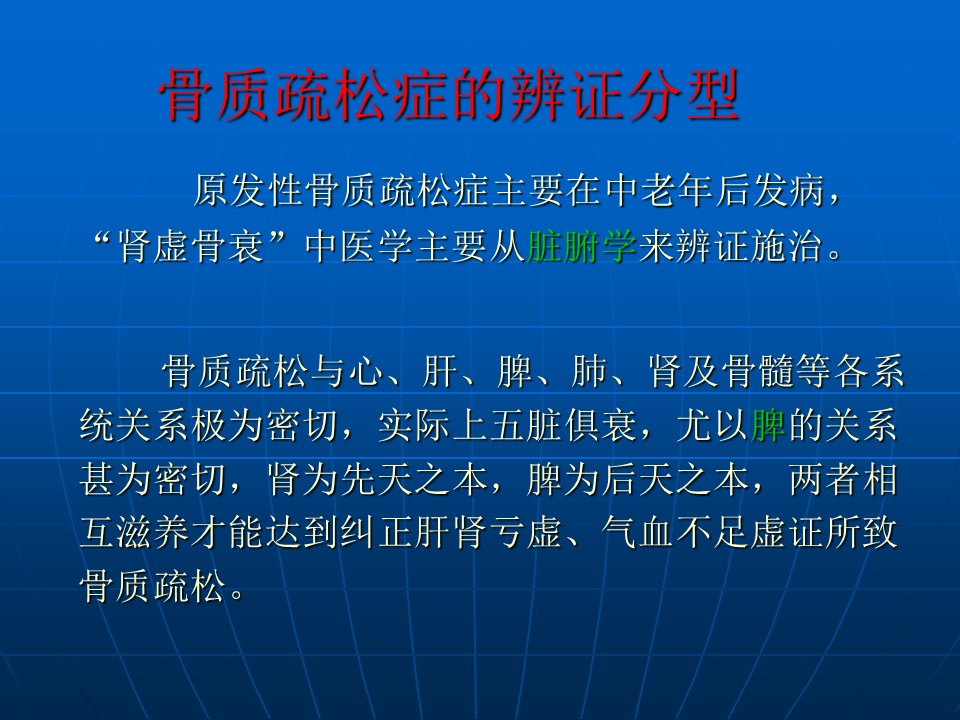 骨质疏松症的辨证分型

原发性骨质疏松症主要在中老年后发病，“肾虚骨衰”中医学主要从脏腑学来辨证施治。

骨质疏松与心、肝、脾、肺、肾及骨髓等各系统关系极为密切，实际上五脏俱衰，尤以脾的关系甚为密切，肾为先天之本，脾为后天之本，两者相互滋养才能达到纠正肝肾亏虚、气血不足虚证所致骨质疏松。